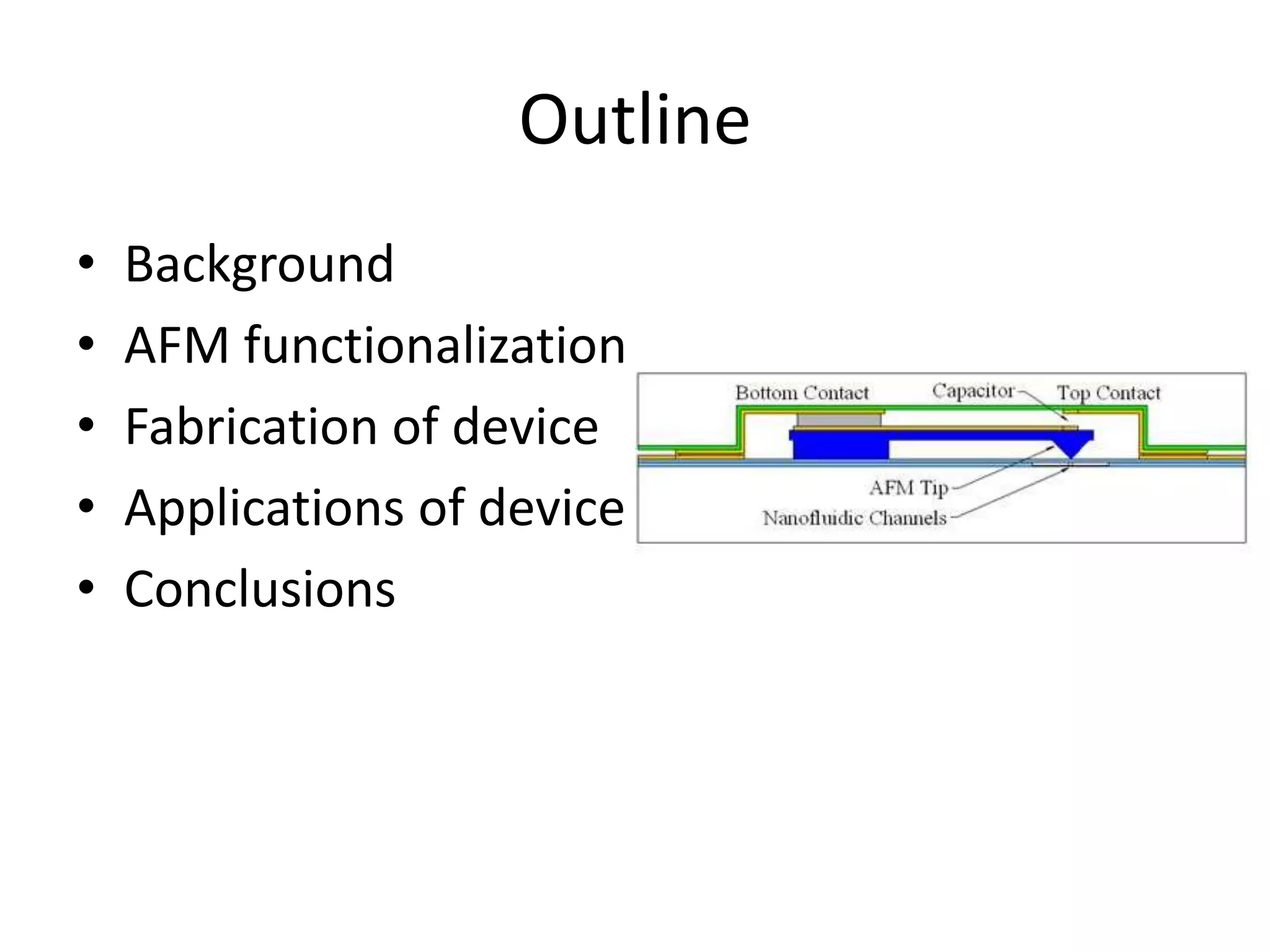 Outline

• Background
• AFM functionalization
• Fabrication of device
• Applications of device
• Conclusions

Bottom Contact
Capacitor
Top Contact
AFM Tip
Nanofluidic Channels